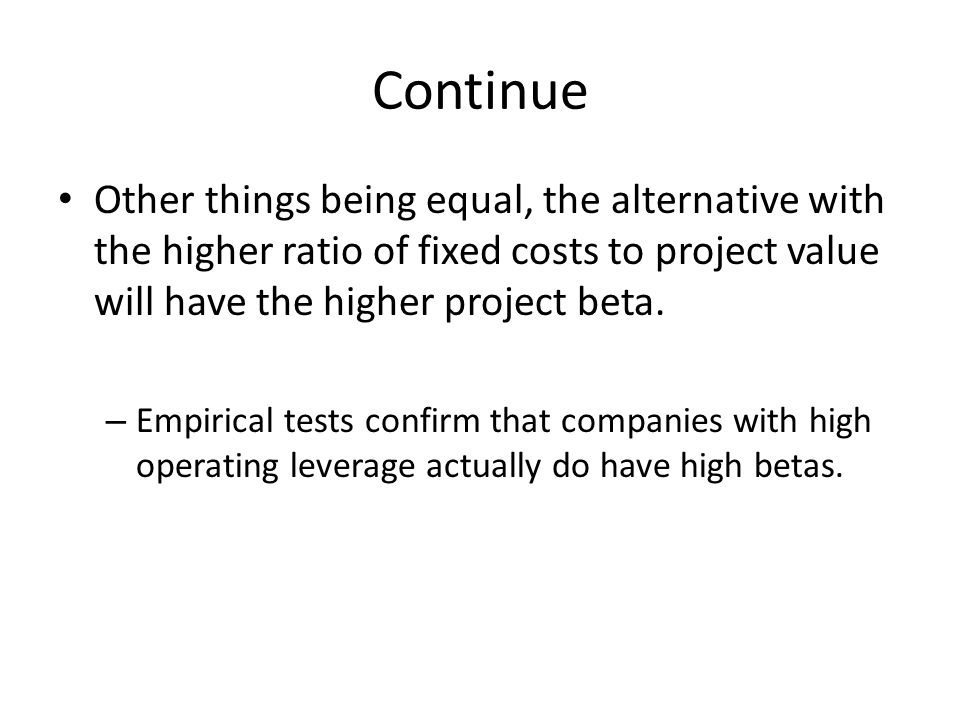 Continue

• Other things being equal, the alternative with the higher ratio of fixed costs to project value will have the higher project beta.

– Empirical tests confirm that companies with high operating leverage actually do have high betas.